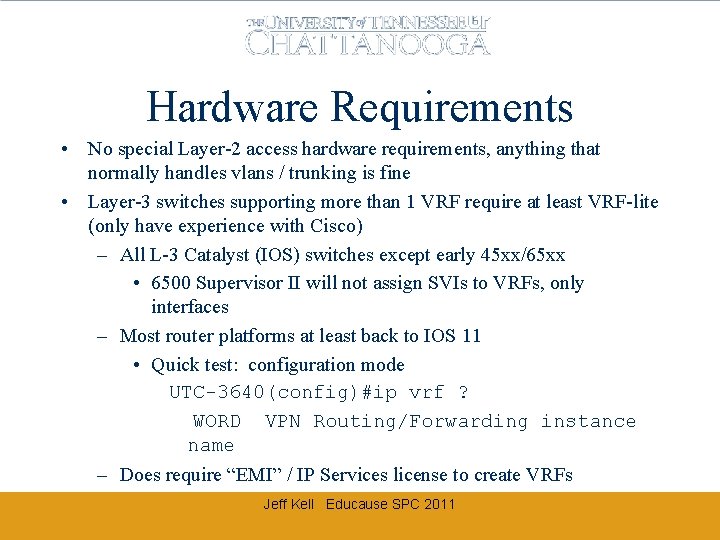 THE UNIVERSITY of TENNESSEE UT
CHATTANOOGA

Hardware Requirements

• No special Layer-2 access hardware requirements, anything that normally handles vlans / trunking is fine
• Layer-3 switches supporting more than 1 VRF require at least VRF-lite (only have experience with Cisco)
– All L-3 Catalyst (IOS) switches except early 45xx/65xx
• 6500 Supervisor II will not assign SVIs to VRFs, only interfaces
– Most router platforms at least back to IOS 11
• Quick test: configuration mode
UTC-3640(config)#ip vrf ?
WORD VPN Routing/Forwarding instance name
– Does require “EMI” / IP Services license to create VRFs

Jeff Kell Educause SPC 2011